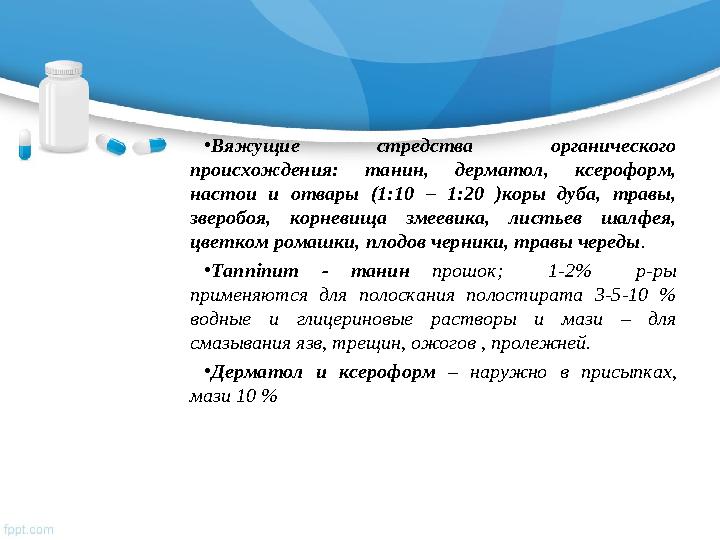 •Вяжущие стредства органического происхождения: танин, дерматол, ксероформ, настои и отвары (1:10 – 1:20 )коры дуба, травы, зверобоя, корневища змеевика, листьев шалфея, цветком ромашки, плодов черники, травы череды.

•Tanninum - танин прошок; 1-2% р-ры применяются для полоскания полостирата 3-5-10 % водные и глицериновые растворы и мази – для смазывания язв, трещин, ожогов , пролежней.

•Дерматол и ксероформ – наружно в присыпках, мази 10 %

fppt.com